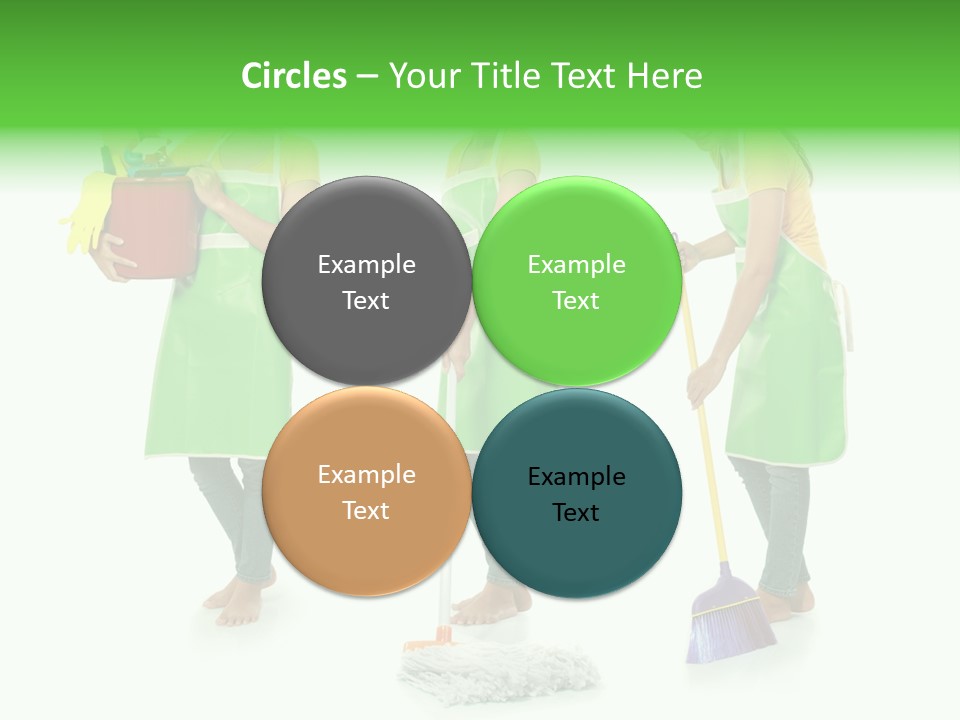 Circles – Your Title Text Here

Example Text

Example Text

Example Text

Example Text